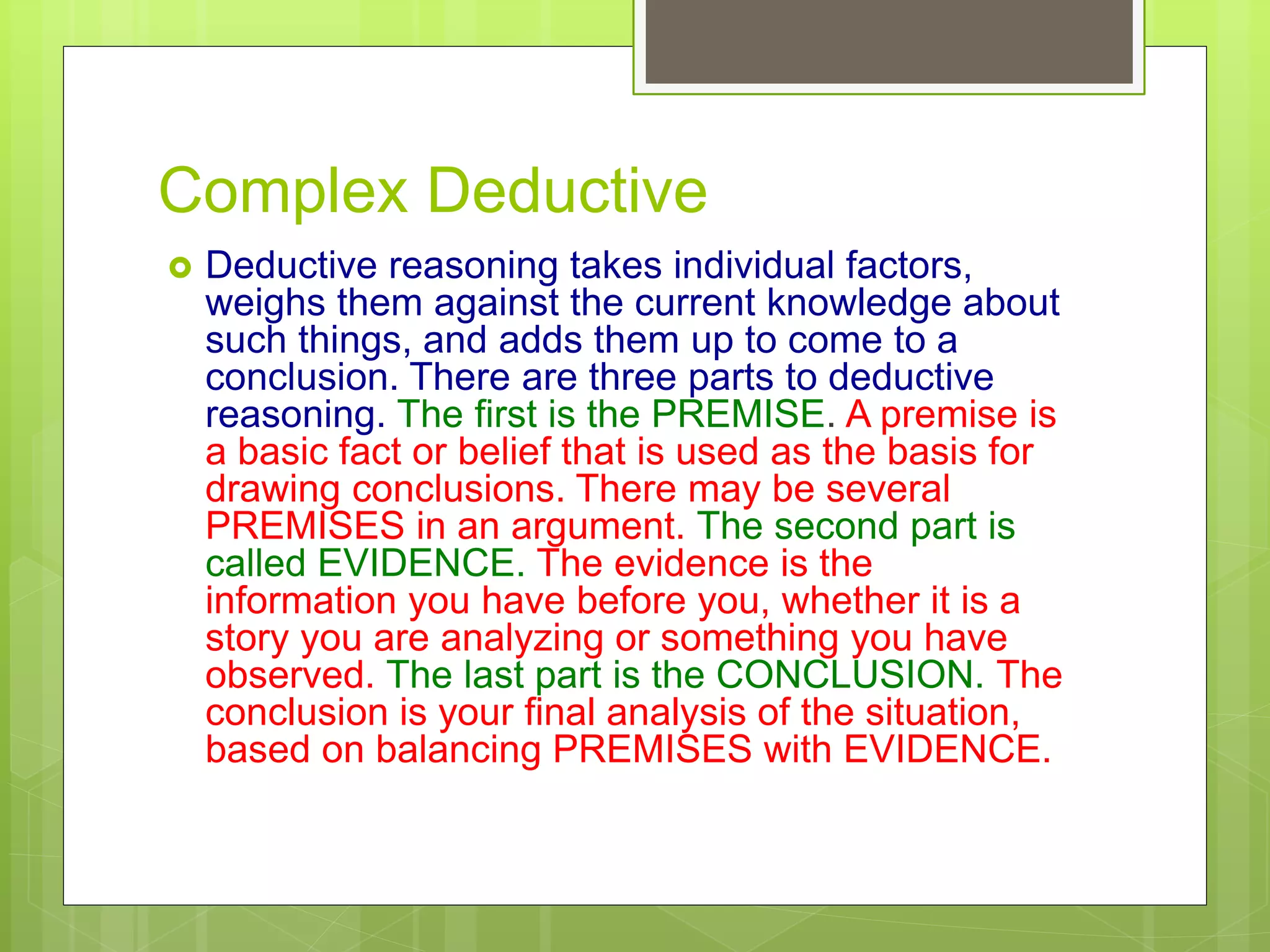 Complex Deductive

Deductive reasoning takes individual factors, weighs them against the current knowledge about such things, and adds them up to come to a conclusion. There are three parts to deductive reasoning. The first is the PREMISE. A premise is a basic fact or belief that is used as the basis for drawing conclusions. There may be several PREMISES in an argument. The second part is called EVIDENCE. The evidence is the information you have before you, whether it is a story you are analyzing or something you have observed. The last part is the CONCLUSION. The conclusion is your final analysis of the situation, based on balancing PREMISES with EVIDENCE.